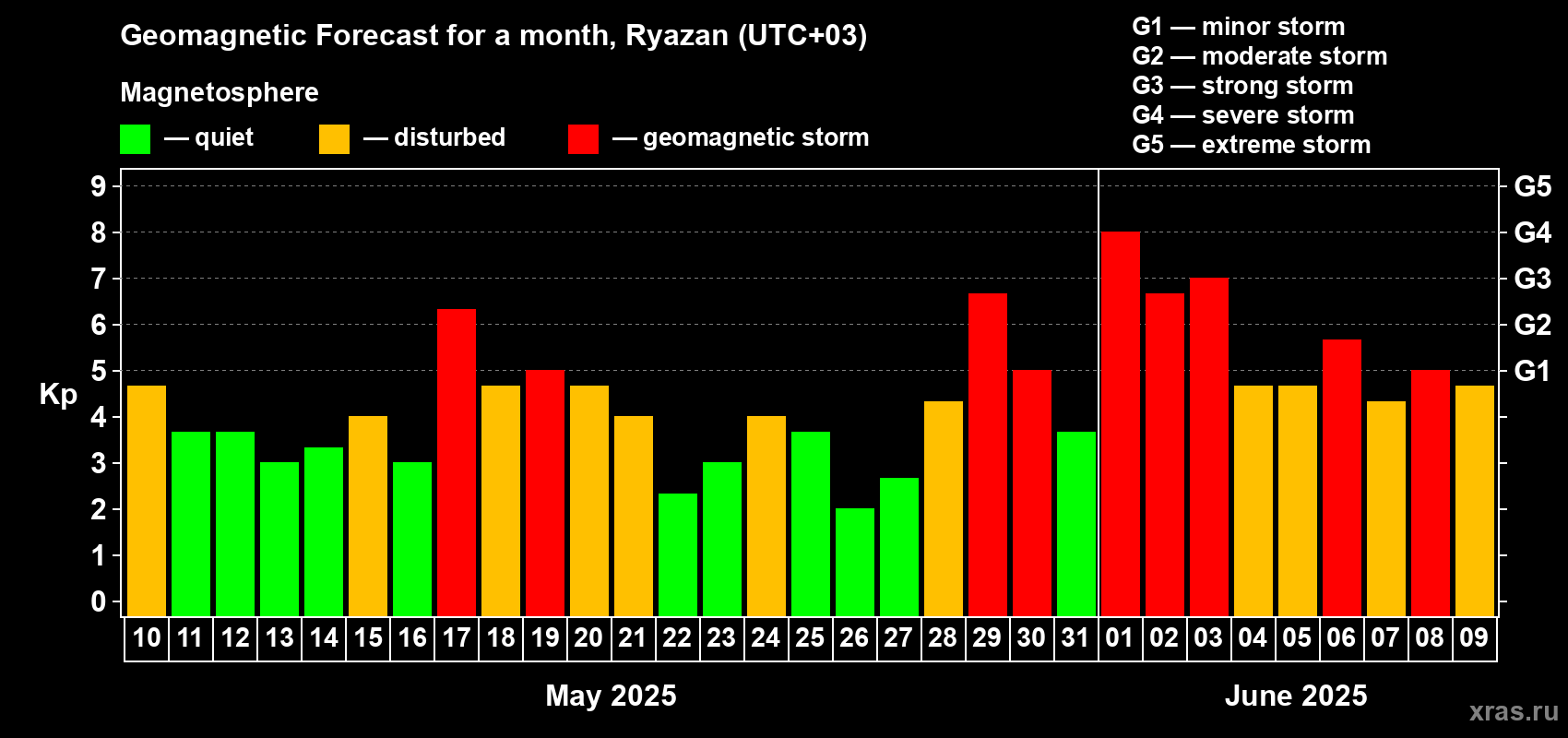 Geomagnetic Forecast for a month, Ryazan (UTC+03)

Magnetosphere

— quiet — disturbed — geomagnetic storm

G1 — minor storm
G2 — moderate storm
G3 — strong storm
G4 — severe storm
G5 — extreme storm

Kp

9
8
7
6
5
4
3
2
1
0

G5
G4
G3
G2
G1

10 11 12 13 14 15 16 17 18 19 20 21 22 23 24 25 26 27 28 29 30 31 01 02 03 04 05 06 07 08 09

May 2025

June 2025

xras.ru